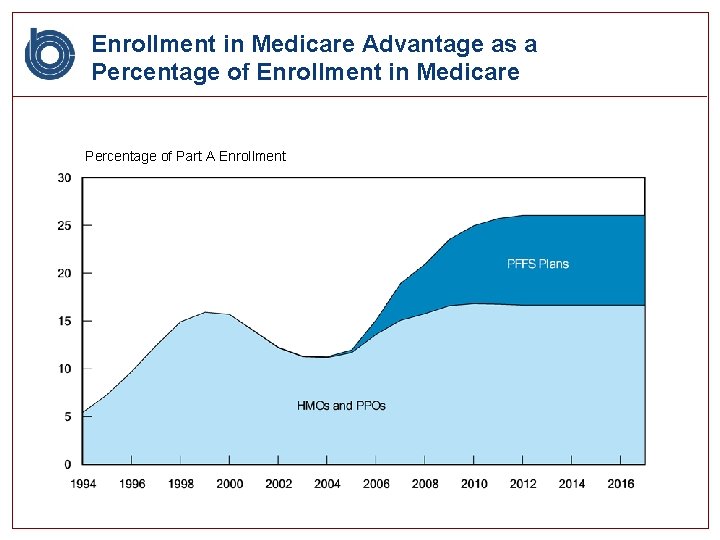 Enrollment in Medicare Advantage as a Percentage of Enrollment in Medicare

Percentage of Part A Enrollment

30
25
20
15
10
5
0

PFFS Plans

HMOs and PPOs

1994 1996 1998 2000 2002 2004 2006 2008 2010 2012 2014 2016